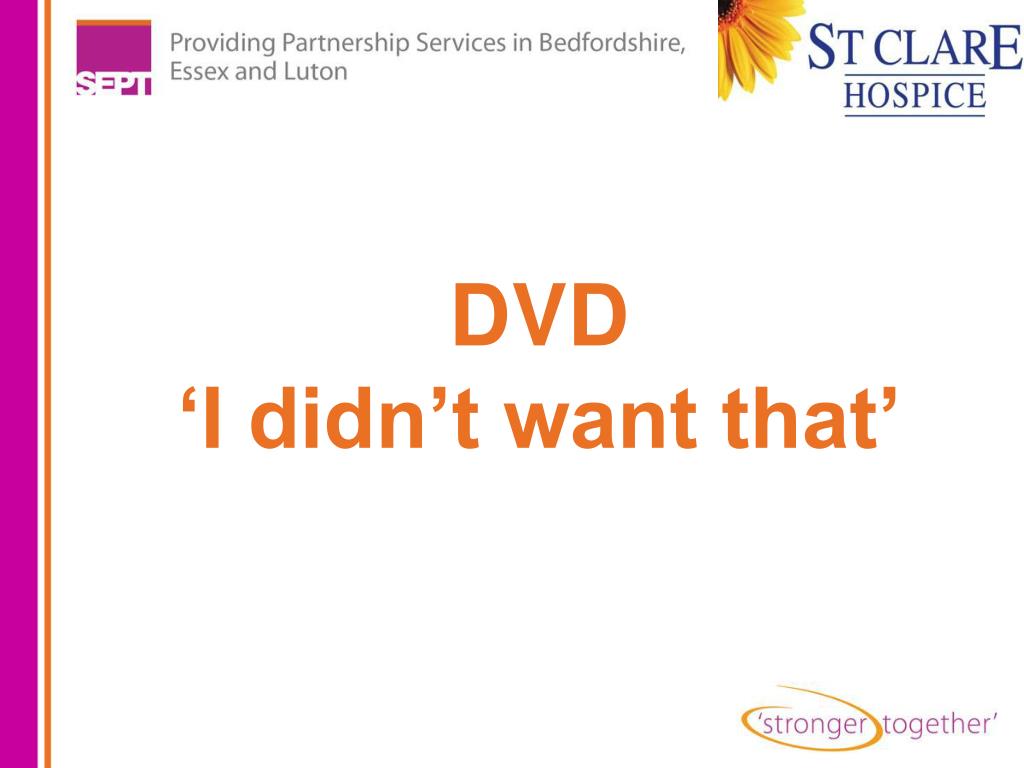 SEPT

Providing Partnership Services in Bedfordshire, Essex and Luton

ST CLARE HOSPICE

DVD
‘I didn’t want that’

‘stronger together’